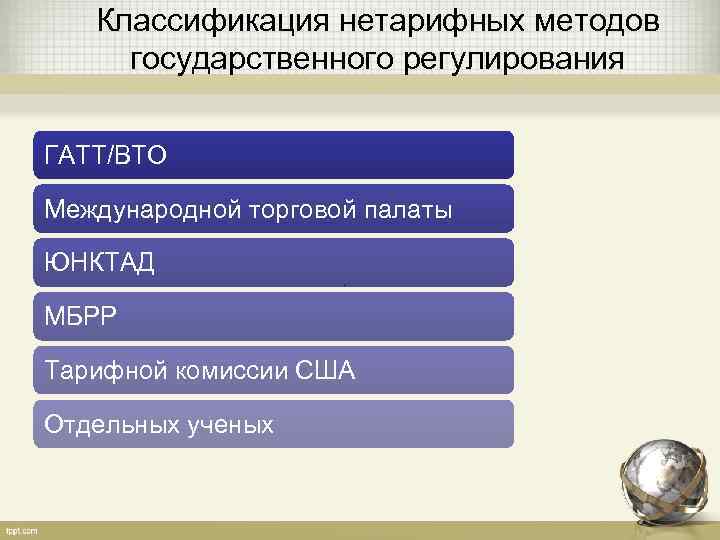 Классификация нетарифных методов государственного регулирования

ГАТТ/ВТО

Международной торговой палаты

ЮНКТАД

МБРР

Тарифной комиссии США

Отдельных ученых

fppt.com